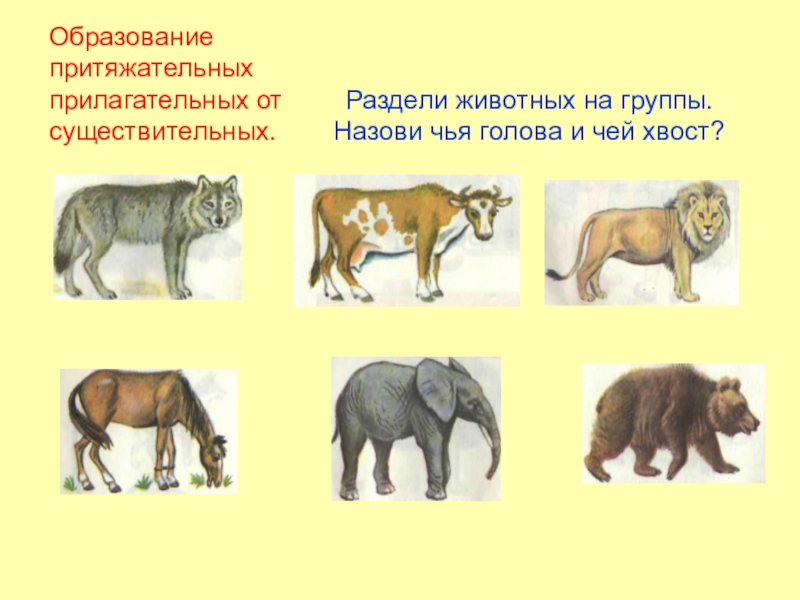 Образование притяжательных прилагательных от существительных.

Раздели животных на группы.
Назови чья голова и чей хвост?